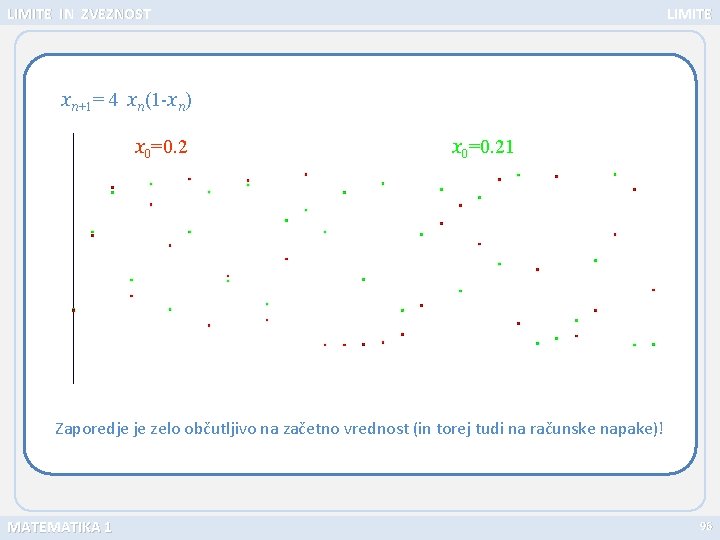 LIMITE IN ZVEZNOST

LIMITE

$x_{n+1} = 4\ x_n(1-x_n)$

$x_0=0.2$

$x_0=0.21$

Zaporedje je zelo občutljivo na začetno vrednost (in torej tudi na računske napake)!

MATEMATIKA 1

96